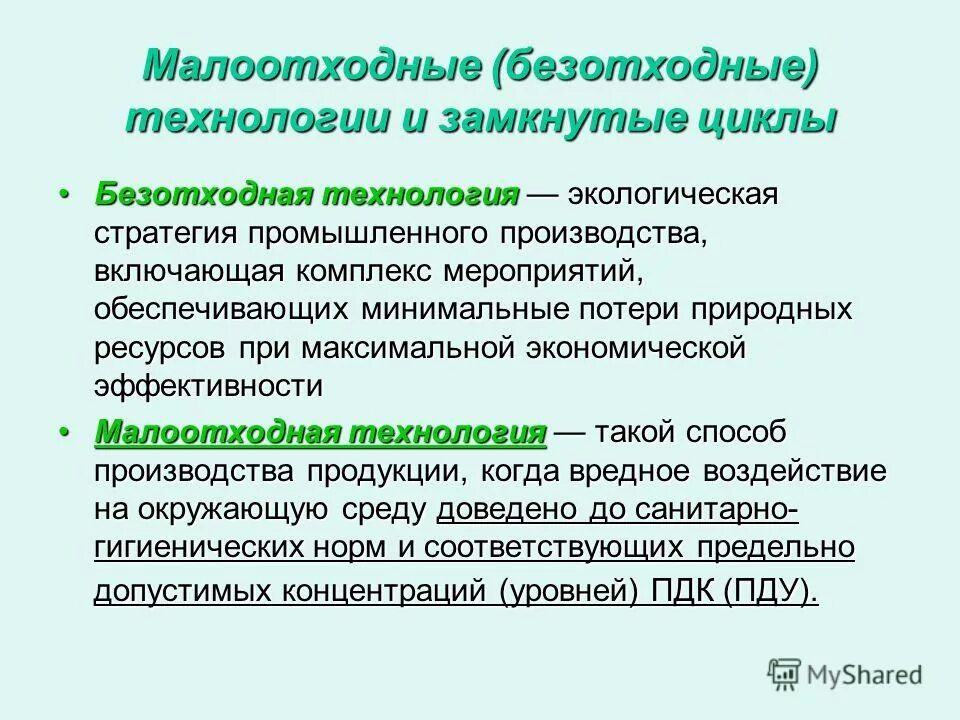 Малоотходные (безотходные) технологии и замкнутые циклы

• Безотходная технология — экологическая стратегия промышленного производства, включающая комплекс мероприятий, обеспечивающих минимальные потери природных ресурсов при максимальной экономической эффективности

• Малоотходная технология — такой способ производства продукции, когда вредное воздействие на окружающую среду доведено до санитарно-гигиенических норм и соответствующих предельно допустимых концентраций (уровней) ПДК (ПДУ).

MyShared